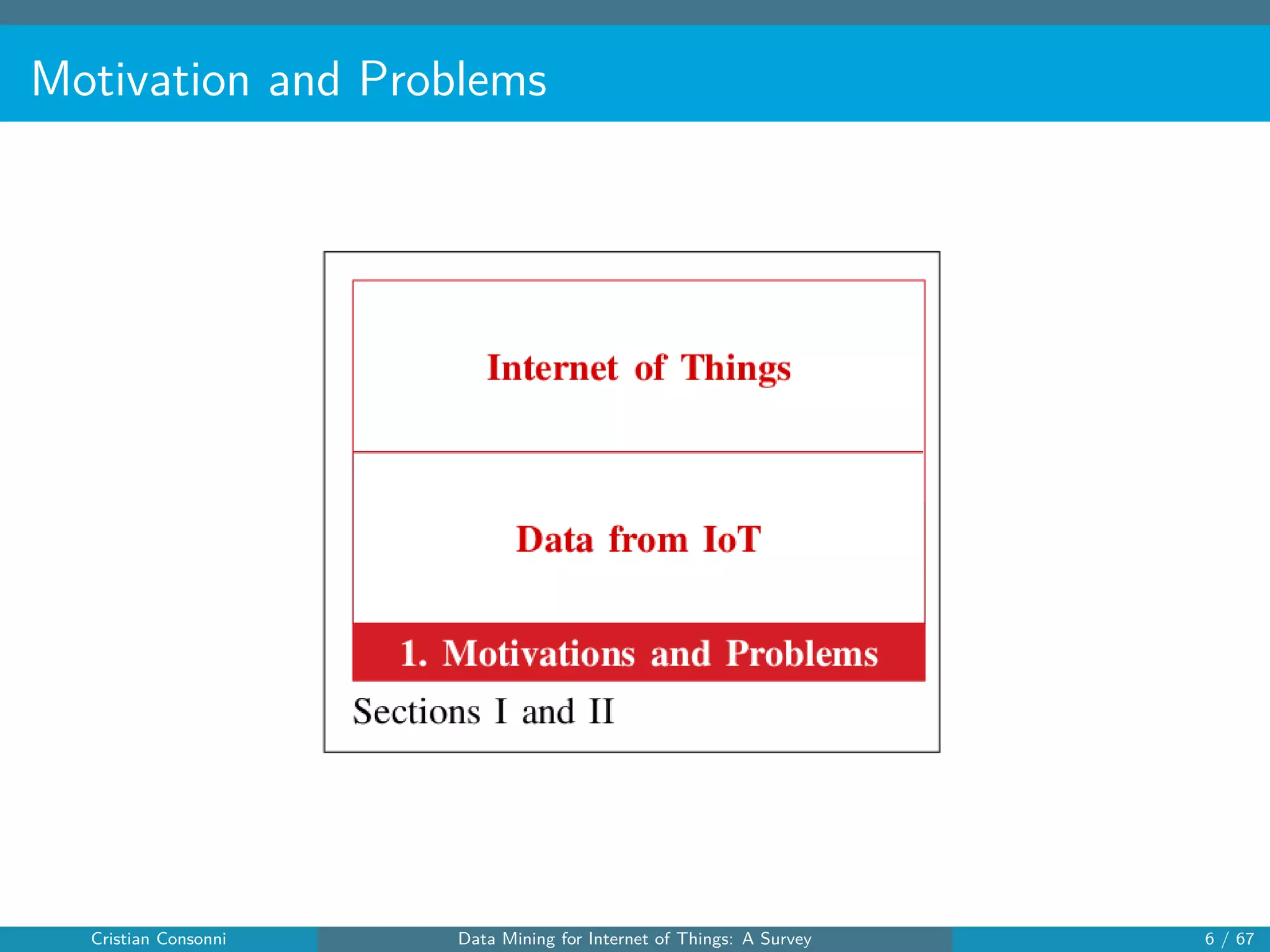 Motivation and Problems

Internet of Things

Data from IoT

1. Motivations and Problems

Sections I and II

Cristian Consonni Data Mining for Internet of Things: A Survey 6 / 67